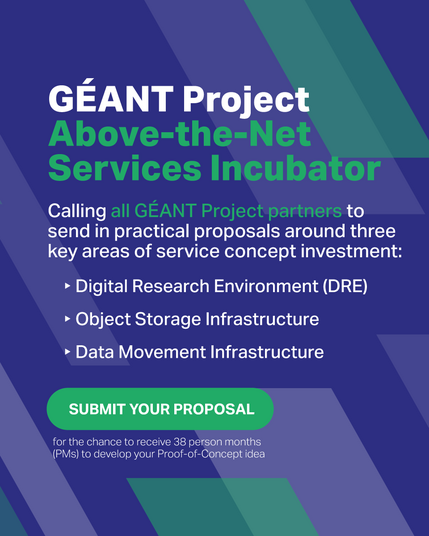 GÉANT Project
Above-the-Net Services Incubator

Calling all GÉANT Project partners to send in practical proposals around three key areas of service concept investment:

‣ Digital Research Environment (DRE)
‣ Object Storage Infrastructure
‣ Data Movement Infrastructure

SUBMIT YOUR PROPOSAL

for the chance to receive 38 person months (PMs) to develop your Proof-of-Concept idea